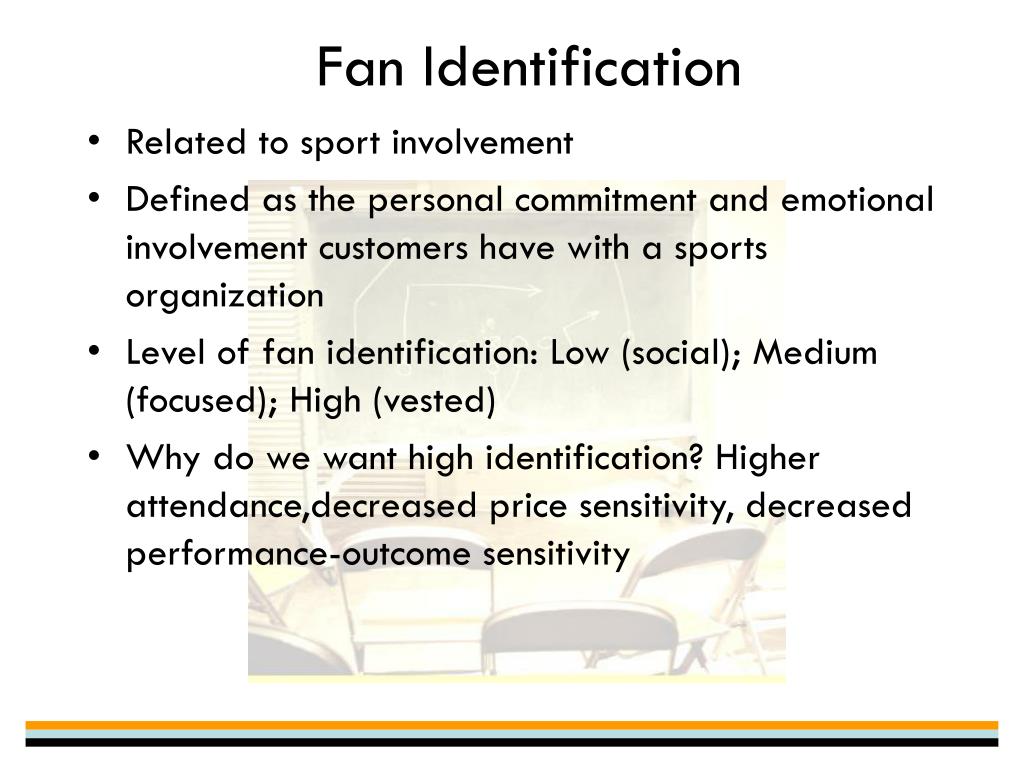 Fan Identification

• Related to sport involvement
• Defined as the personal commitment and emotional involvement customers have with a sports organization
• Level of fan identification: Low (social); Medium (focused); High (vested)
• Why do we want high identification? Higher attendance,decreased price sensitivity, decreased performance-outcome sensitivity